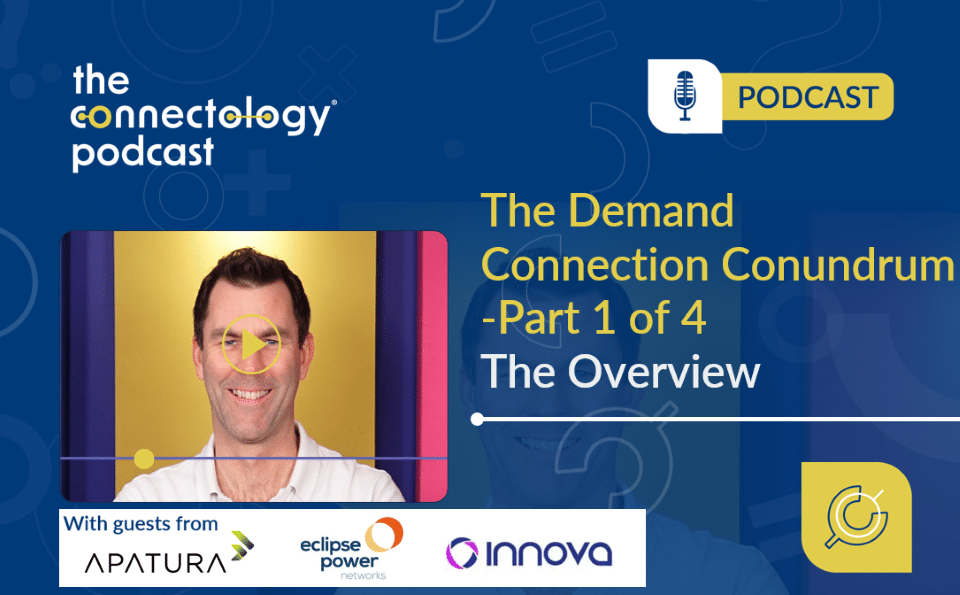 the connectology® podcast

PODCAST

The Demand Connection Conundrum -Part 1 of 4

The Overview

With guests from

APATURA

eclipse power networks

INNOVA